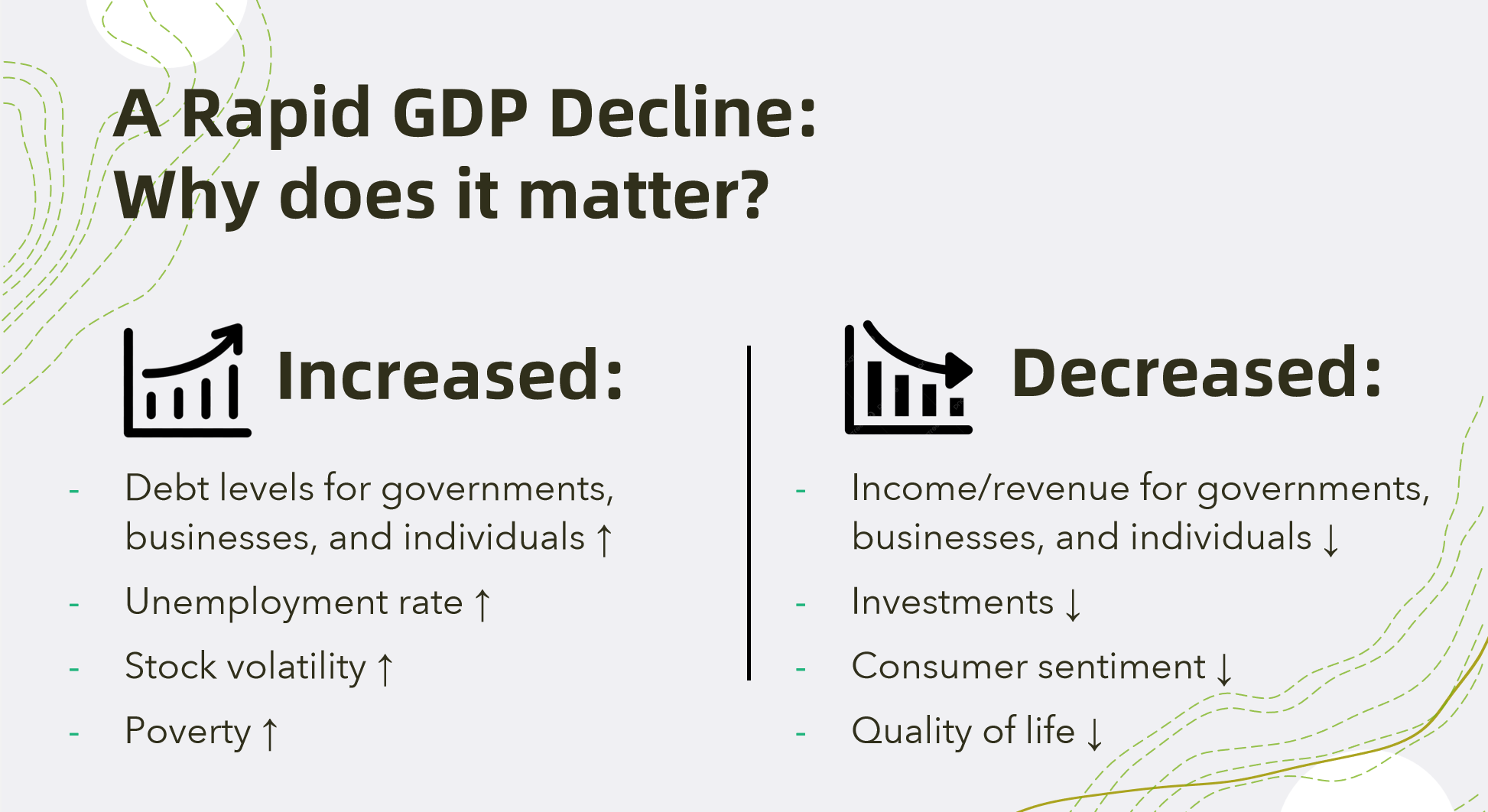 A Rapid GDP Decline:
Why does it matter?

Increased:

- Debt levels for governments, businesses, and individuals ↑
- Unemployment rate ↑
- Stock volatility ↑
- Poverty ↑

Decreased:

- Income/revenue for governments, businesses, and individuals ↓
- Investments ↓
- Consumer sentiment ↓
- Quality of life ↓